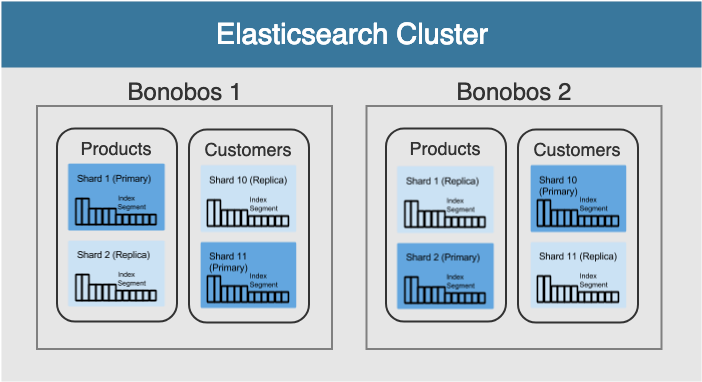 Elasticsearch Cluster

Bonobos 1

Products

Shard 1 (Primary)

Index Segment

Shard 2 (Replica)

Index Segment

Customers

Shard 10 (Replica)

Index Segment

Shard 11 (Primary)

Index Segment

Bonobos 2

Products

Shard 1 (Replica)

Index Segment

Shard 2 (Primary)

Index Segment

Customers

Shard 10 (Primary)

Index Segment

Shard 11 (Replica)

Index Segment